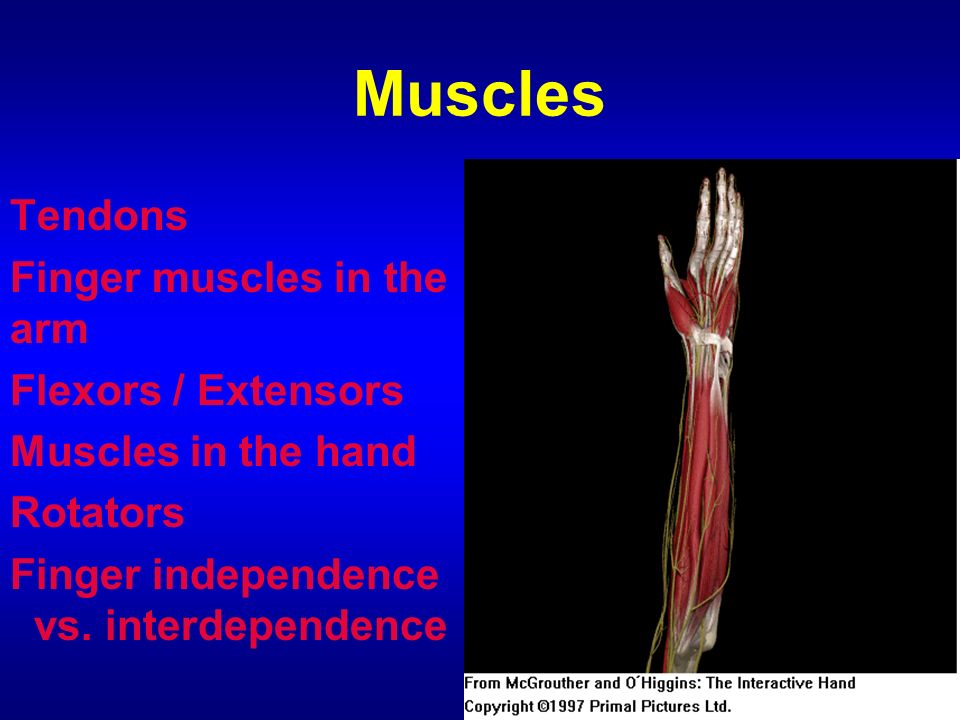 Muscles

Tendons
Finger muscles in the arm
Flexors / Extensors
Muscles in the hand
Rotators
Finger independence vs. interdependence

From McGrouther and O´Higgins: The Interactive Hand
Copyright ©1997 Primal Pictures Ltd.